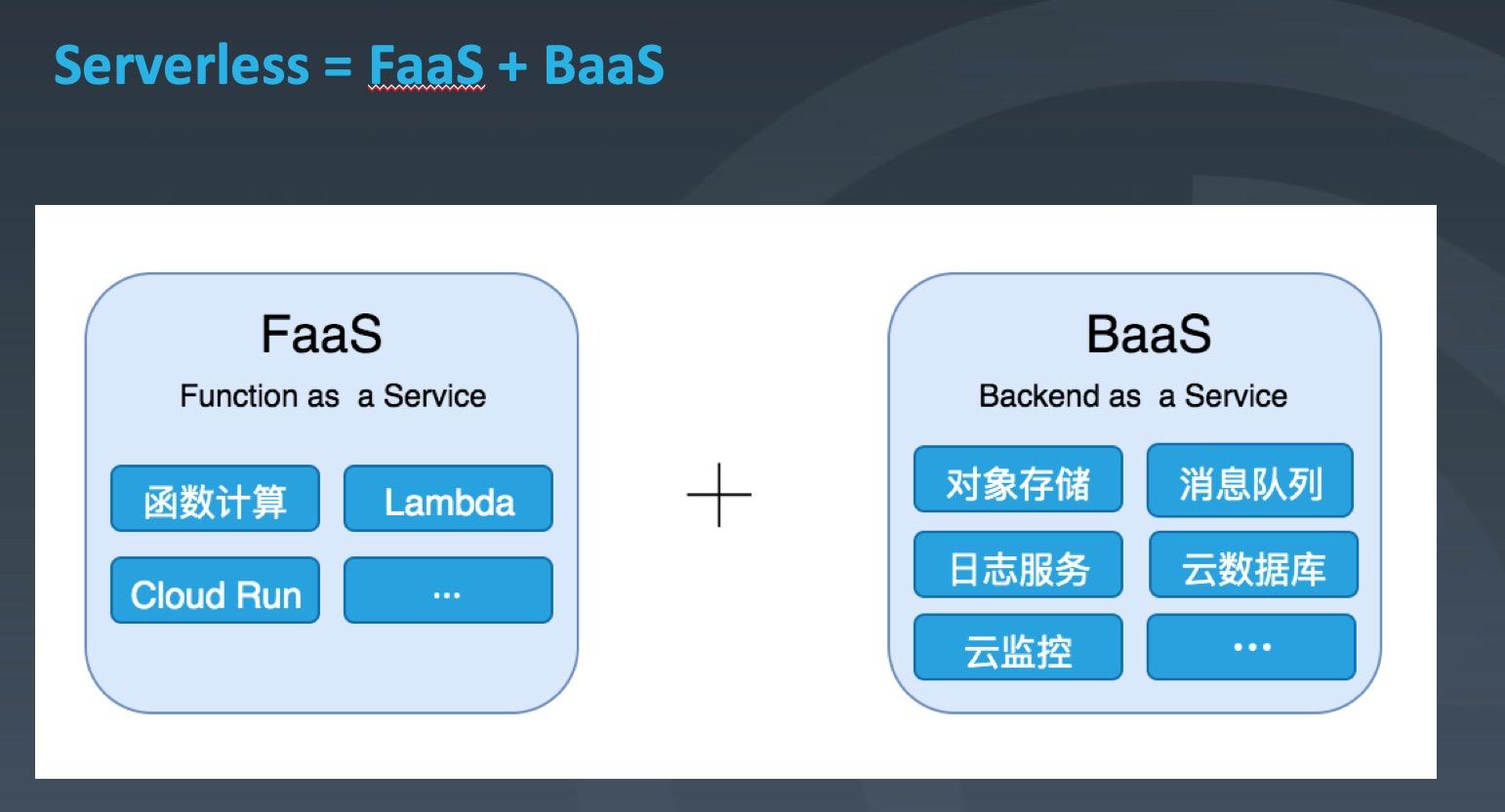 Serverless = FaaS + BaaS

FaaS
Function as a Service

函数计算
Lambda
Cloud Run
...

+

BaaS
Backend as a Service

对象存储
消息队列
日志服务
云数据库
云监控
...